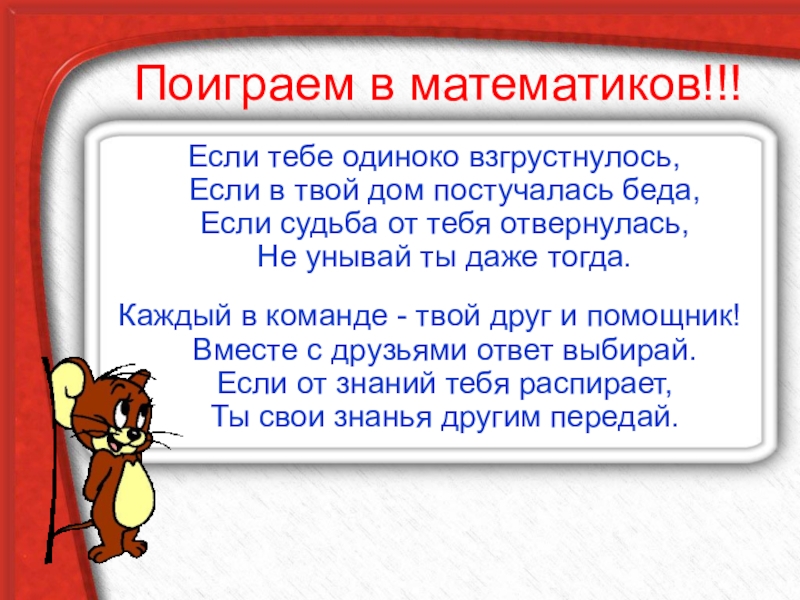 Поиграем в математиков!!!

Если тебе одиноко взгрустнулось,
Если в твой дом постучалась беда,
Если судьба от тебя отвернулась,
Не унывай ты даже тогда.

Каждый в команде - твой друг и помощник!
Вместе с друзьями ответ выбирай.
Если от знаний тебя распирает,
Ты свои знанья другим передай.